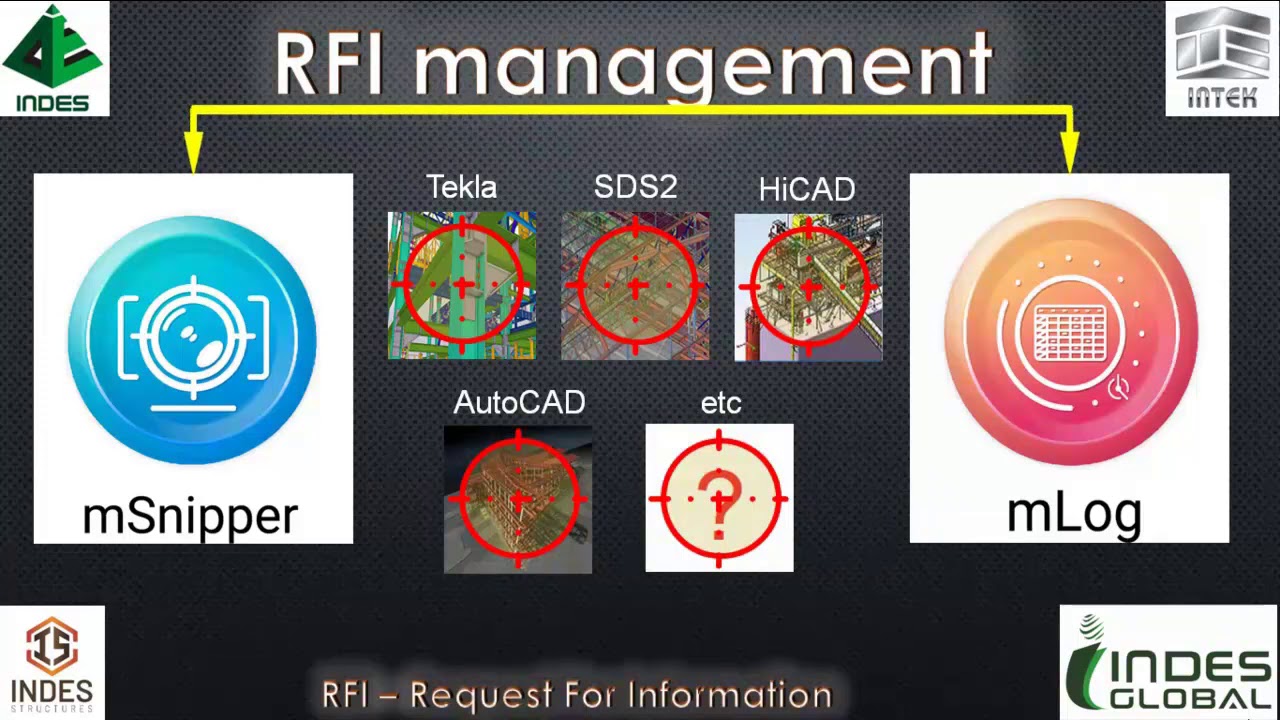 INDES

RFI management

INTEK

mSnipper

Tekla

SDS2

HiCAD

AutoCAD

etc

?

mLog

INDES
STRUCTURES

RFI – Request For Information

INDES
GLOBAL